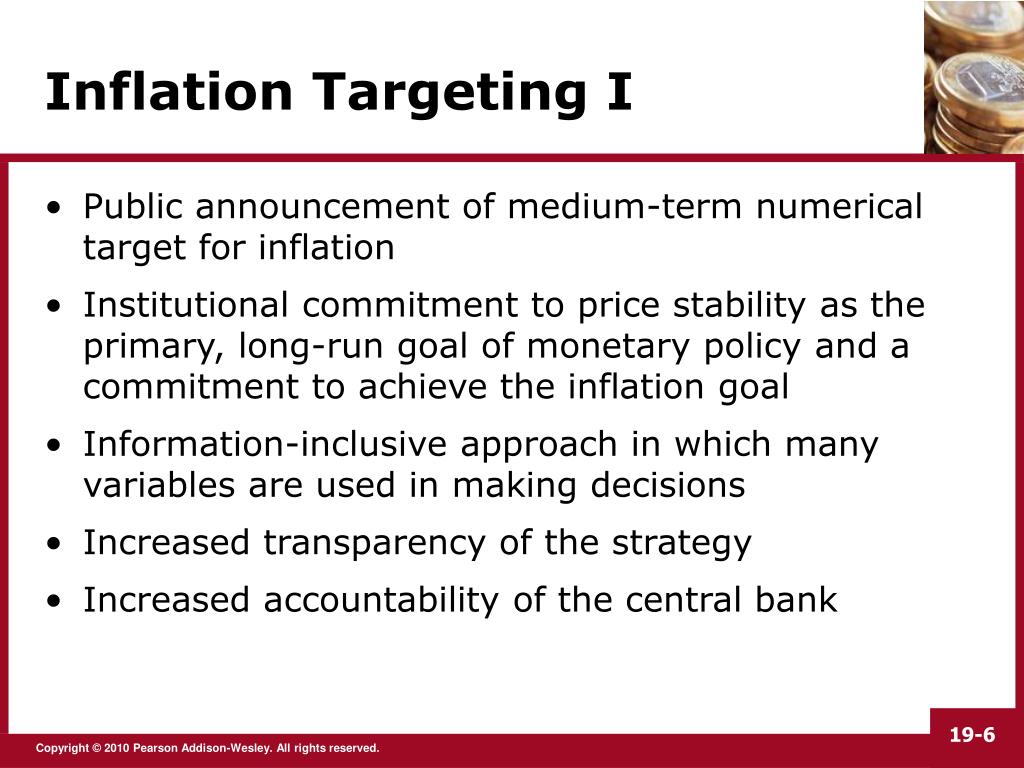 Inflation Targeting I

• Public announcement of medium-term numerical target for inflation
• Institutional commitment to price stability as the primary, long-run goal of monetary policy and a commitment to achieve the inflation goal
• Information-inclusive approach in which many variables are used in making decisions
• Increased transparency of the strategy
• Increased accountability of the central bank

Copyright © 2010 Pearson Addison-Wesley. All rights reserved.

19-6